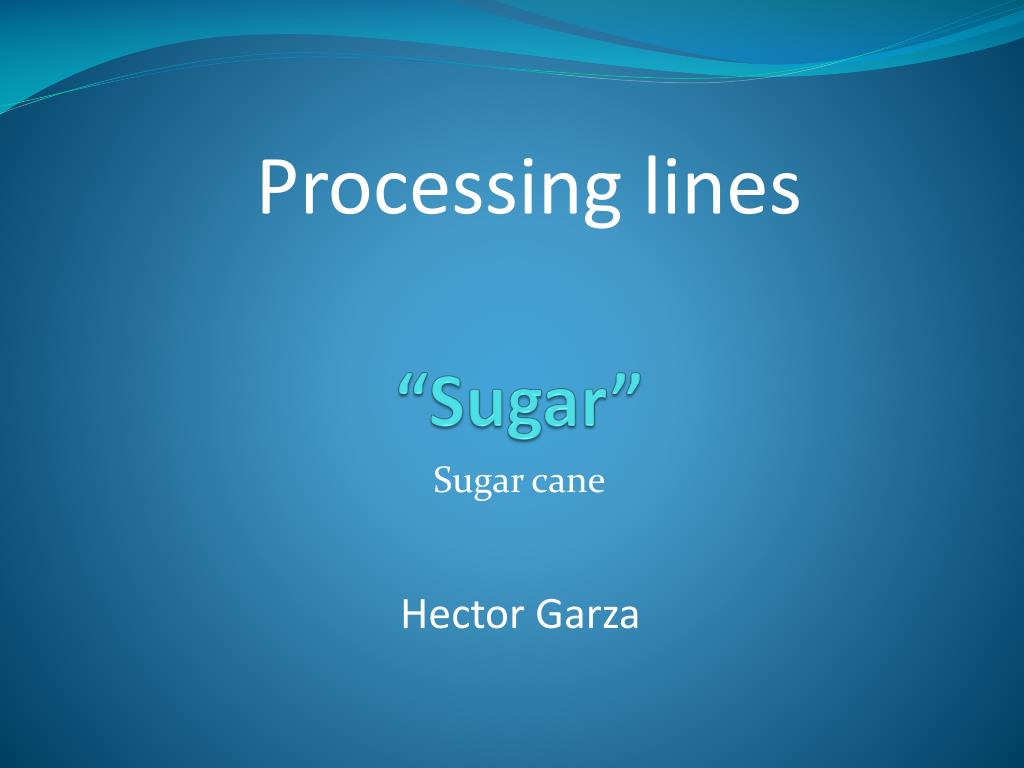 Processing lines

“Sugar”

Sugar cane

Hector Garza